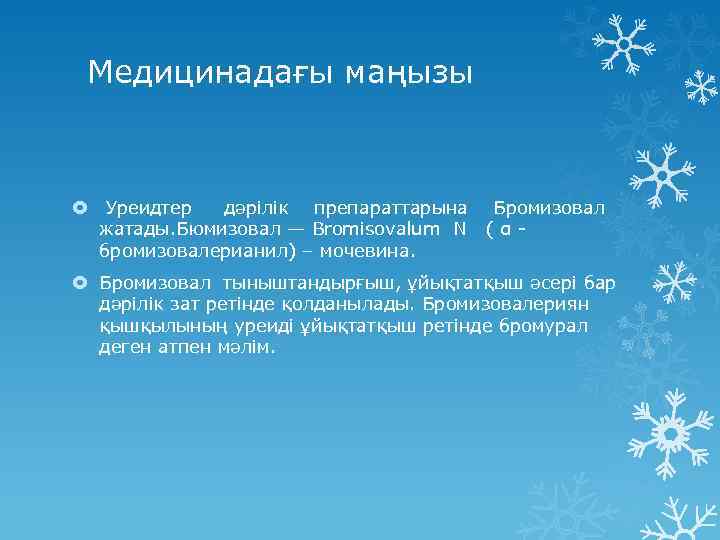 Медицинадағы маңызы

Уреидтер дәрілік препараттарына Бромизовал жатады.Бюмизовал — Bromisovalum N ( α - бромизовалерианил) – мочевина.

Бромизовал тыныштандырғыш, ұйықтатқыш әсері бар дәрілік зат ретінде қолданылады. Бромизовалериян қышқылының уреиді ұйықтатқыш ретінде бромурал деген атпен мәлім.